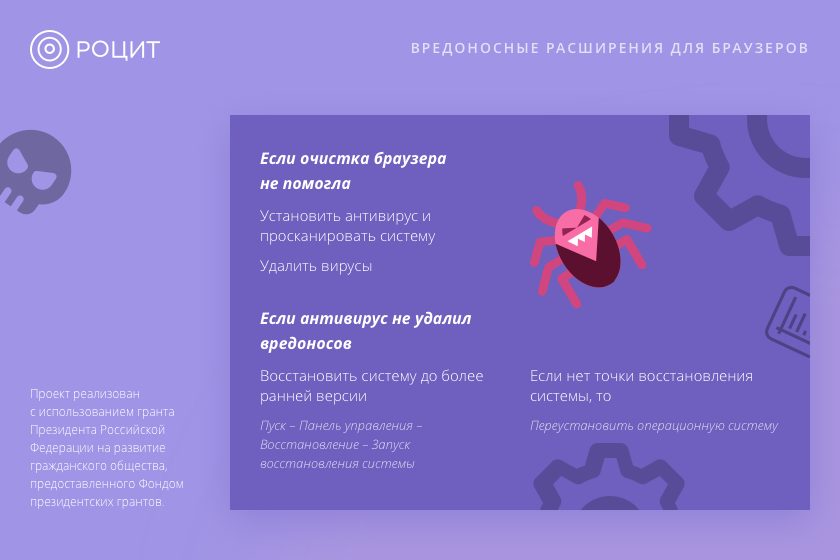 РОЦИТ

ВРЕДОНОСНЫЕ РАСШИРЕНИЯ ДЛЯ БРАУЗЕРОВ

Если очистка браузера не помогла

Установить антивирус и просканировать систему

Удалить вирусы

Если антивирус не удалил вредоносов

Восстановить систему до более ранней версии

Пуск – Панель управления – Восстановление – Запуск восстановления системы

Если нет точки восстановления системы, то

Переустановить операционную систему

Проект реализован с использованием гранта Президента Российской Федерации на развитие гражданского общества, предоставленного Фондом президентских грантов.